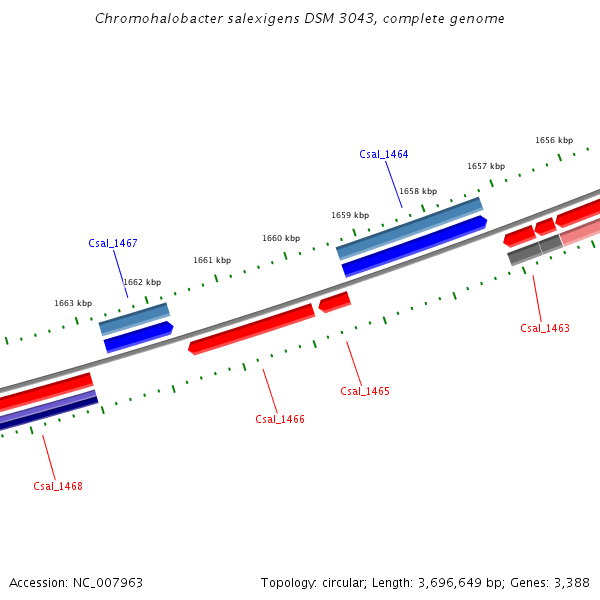 Chromohalobacter salexigens DSM 3043, complete genome

1656 kbp

Csal_1464

1657 kbp

1658 kbp

1659 kbp

1660 kbp

Csal_1467

1661 kbp

1662 kbp

1663 kbp

Csal_1463

Csal_1465

Csal_1466

Csal_1468

Accession: NC_007963

Topology: circular; Length: 3,696,649 bp; Genes: 3,388